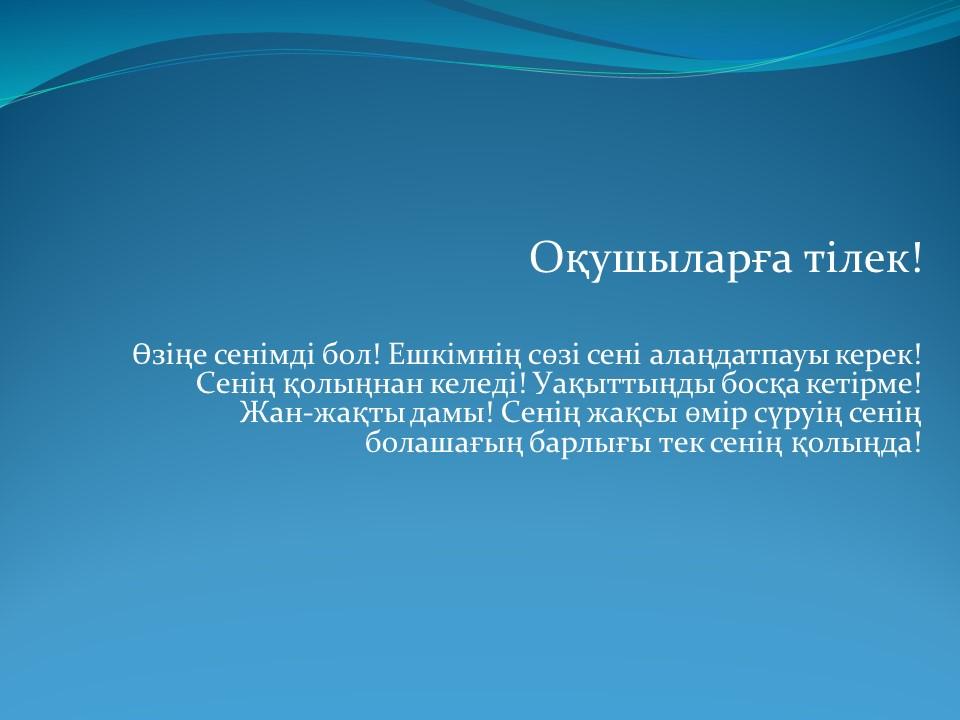 Оқушыларға тілек!

Өзіңе сенімді бол! Ешкімнің сөзі сені алаңдатпауы керек! Сенің қолыңнан келеді! Уақыттыңды босқа кетірме! Жан-жақты дамы! Сенің жақсы өмір сүруің сенің болашағың барлығы тек сенің қолыңда!